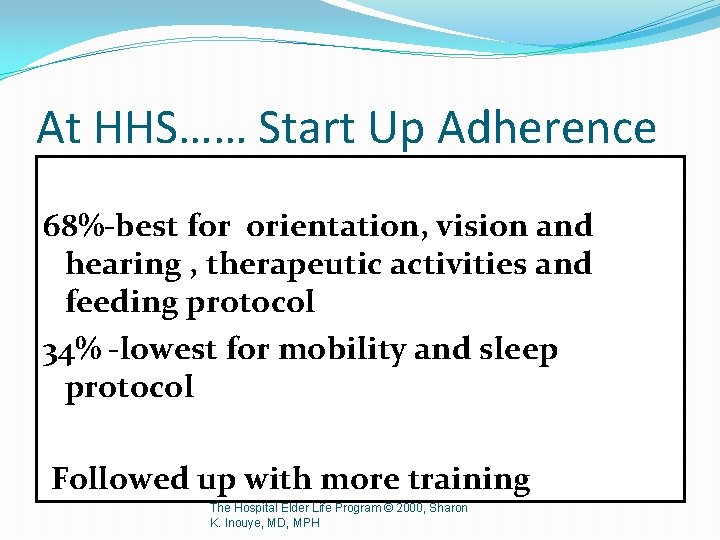 At HHS…… Start Up Adherence

68%-best for orientation, vision and hearing , therapeutic activities and feeding protocol

34% -lowest for mobility and sleep protocol

Followed up with more training

The Hospital Elder Life Program © 2000, Sharon K. Inouye, MD, MPH